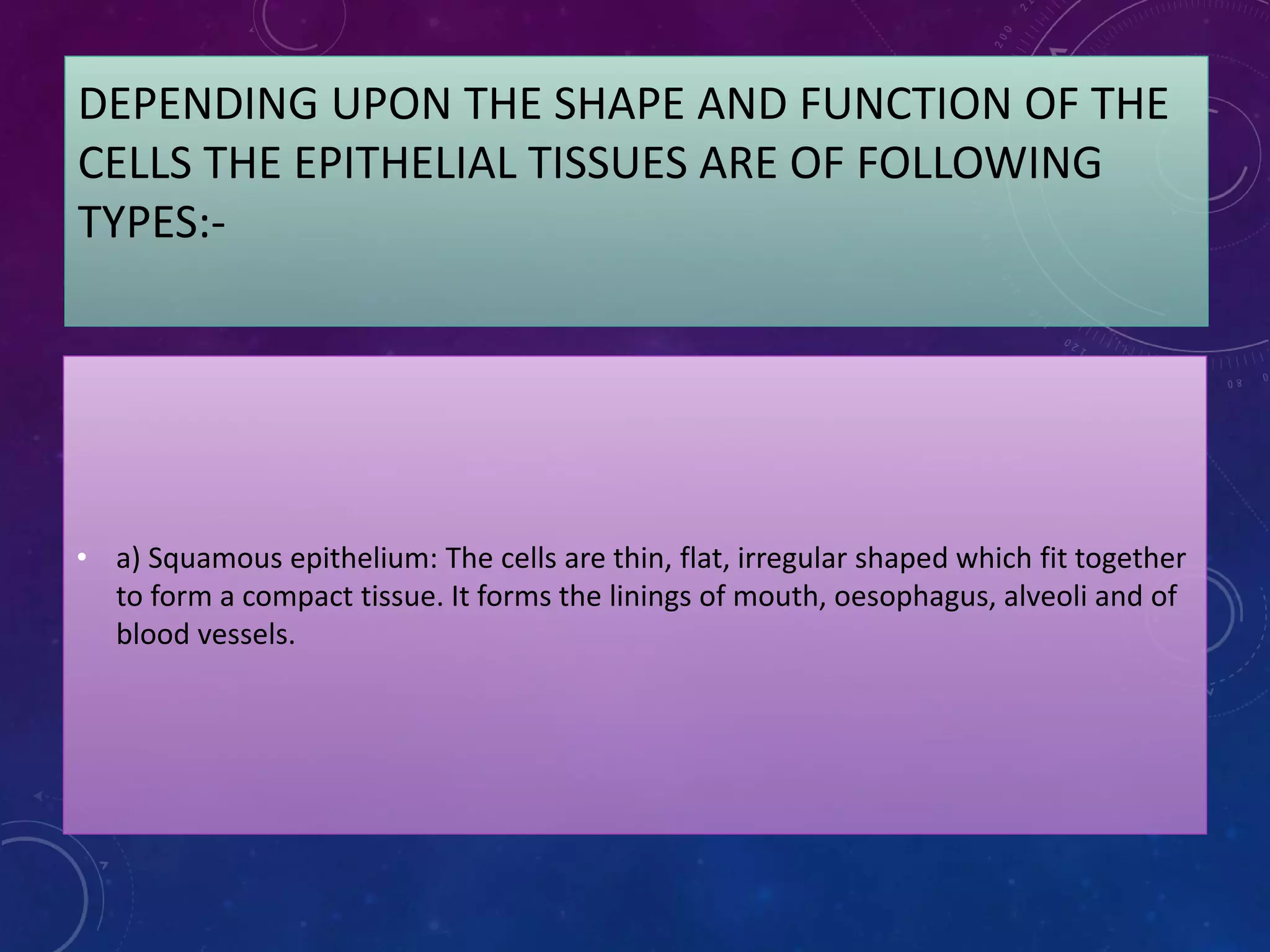 DEPENDING UPON THE SHAPE AND FUNCTION OF THE CELLS THE EPITHELIAL TISSUES ARE OF FOLLOWING TYPES:-

• a) Squamous epithelium: The cells are thin, flat, irregular shaped which fit together to form a compact tissue. It forms the linings of mouth, oesophagus, alveoli and of blood vessels.